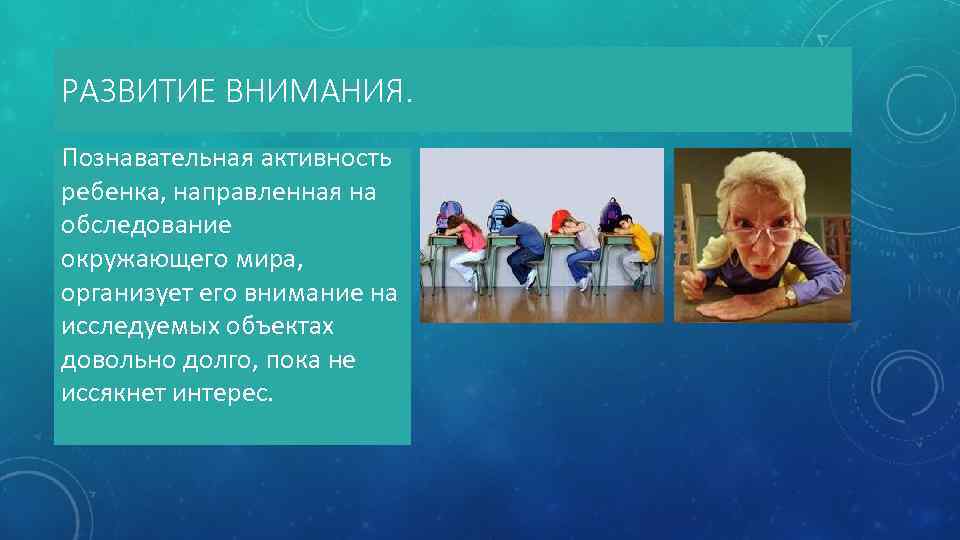 РАЗВИТИЕ ВНИМАНИЯ.

Познавательная активность ребенка, направленная на обследование окружающего мира, организует его внимание на исследуемых объектах довольно долго, пока не иссякнет интерес.